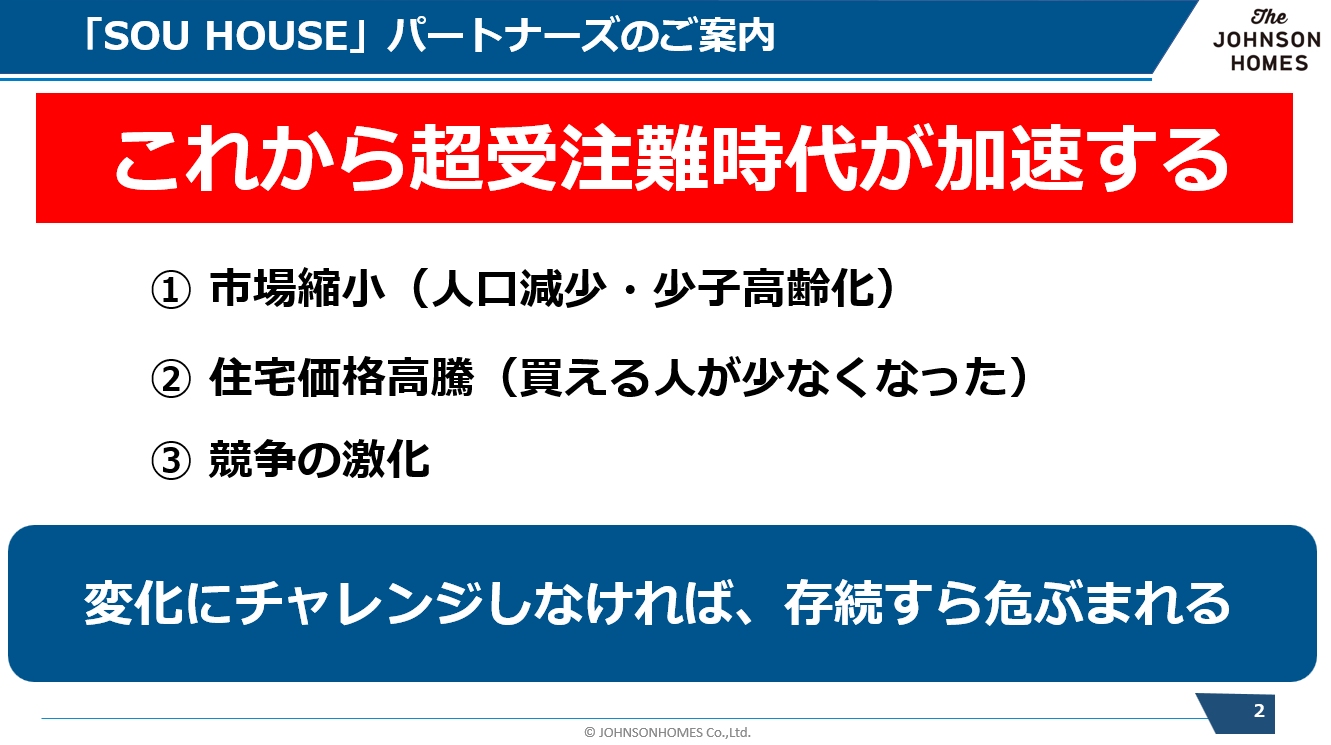 「SOU HOUSE」パートナーズのご案内

The JOHNSON HOMES

これから超受注難時代が加速する

① 市場縮小（人口減少・少子高齢化）

② 住宅価格高騰（買える人が少なくなった）

③ 競争の激化

変化にチャレンジしなければ、存続すら危ぶまれる

© JOHNSONHOMES Co.,Ltd.

2